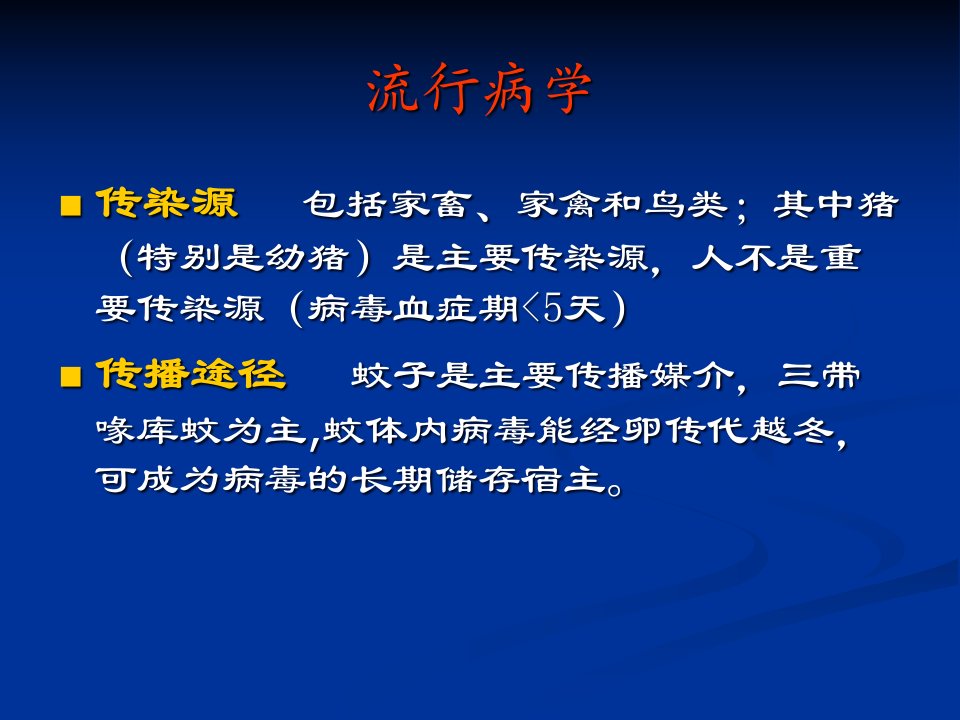 流行病学

■ 传染源　包括家畜、家禽和鸟类；其中猪（特别是幼猪）是主要传染源，人不是重要传染源（病毒血症期<5天）

■ 传播途径　蚊子是主要传播媒介，三带喙库蚊为主,蚊体内病毒能经卵传代越冬，可成为病毒的长期储存宿主。